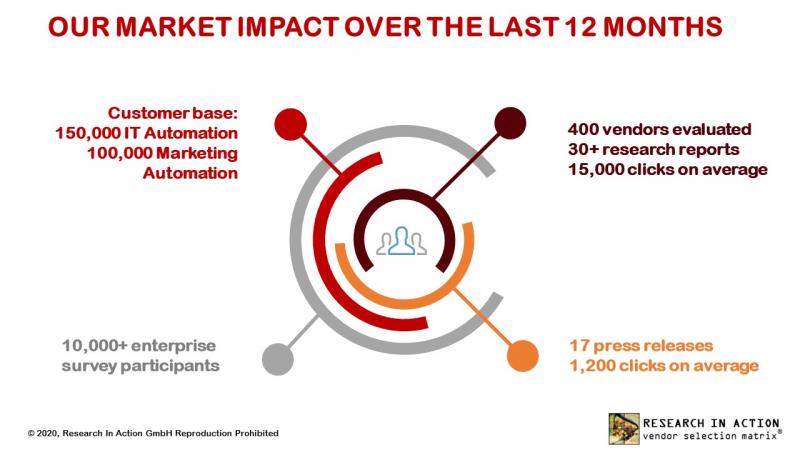 OUR MARKET IMPACT OVER THE LAST 12 MONTHS

Customer base:
150,000 IT Automation
100,000 Marketing Automation

400 vendors evaluated
30+ research reports
15,000 clicks on average

10,000+ enterprise survey participants

17 press releases
1,200 clicks on average

© 2020, Research In Action GmbH Reproduction Prohibited

RESEARCH IN ACTION
vendor selection matrix®